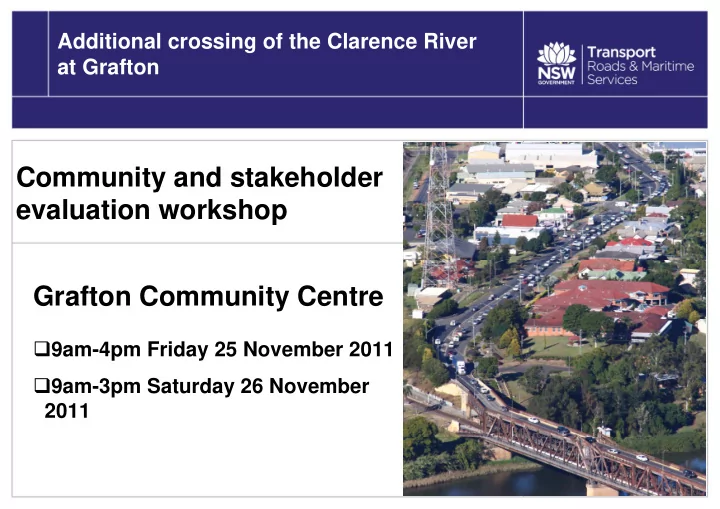 Additional crossing of the Clarence River at Grafton

NSW GOVERNMENT Transport Roads & Maritime Services

Community and stakeholder evaluation workshop

Grafton Community Centre

❑9am-4pm Friday 25 November 2011

❑9am-3pm Saturday 26 November 2011